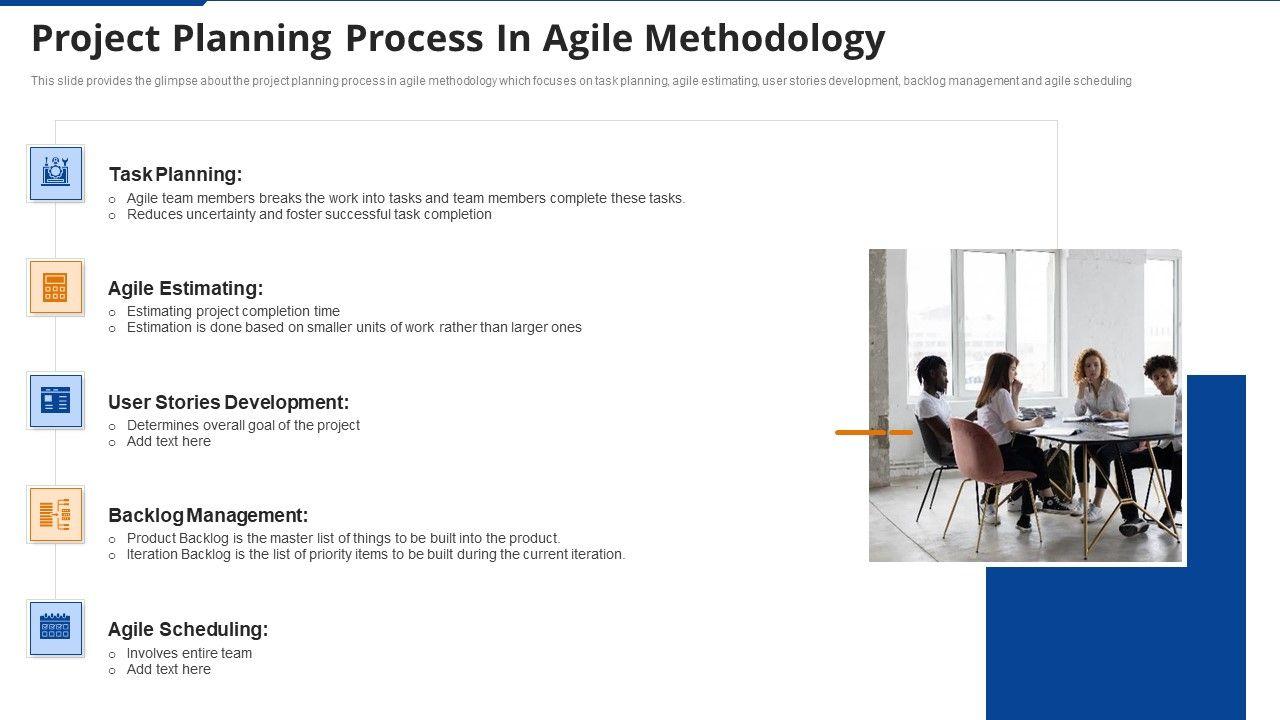 Project Planning Process In Agile Methodology

This slide provides the glimpse about the project planning process in agile methodology which focuses on task planning, agile estimating, user stories development, backlog management and agile scheduling

Task Planning:
- Agile team members breaks the work into tasks and team members complete these tasks.
- Reduces uncertainty and foster successful task completion

Agile Estimating:
- Estimating project completion time
- Estimation is done based on smaller units of work rather than larger ones

User Stories Development:
- Determines overall goal of the project
- Add text here

Backlog Management:
- Product Backlog is the master list of things to be built into the product.
- Iteration Backlog is the list of priority items to be built during the current iteration.

Agile Scheduling:
- Involves entire team
- Add text here